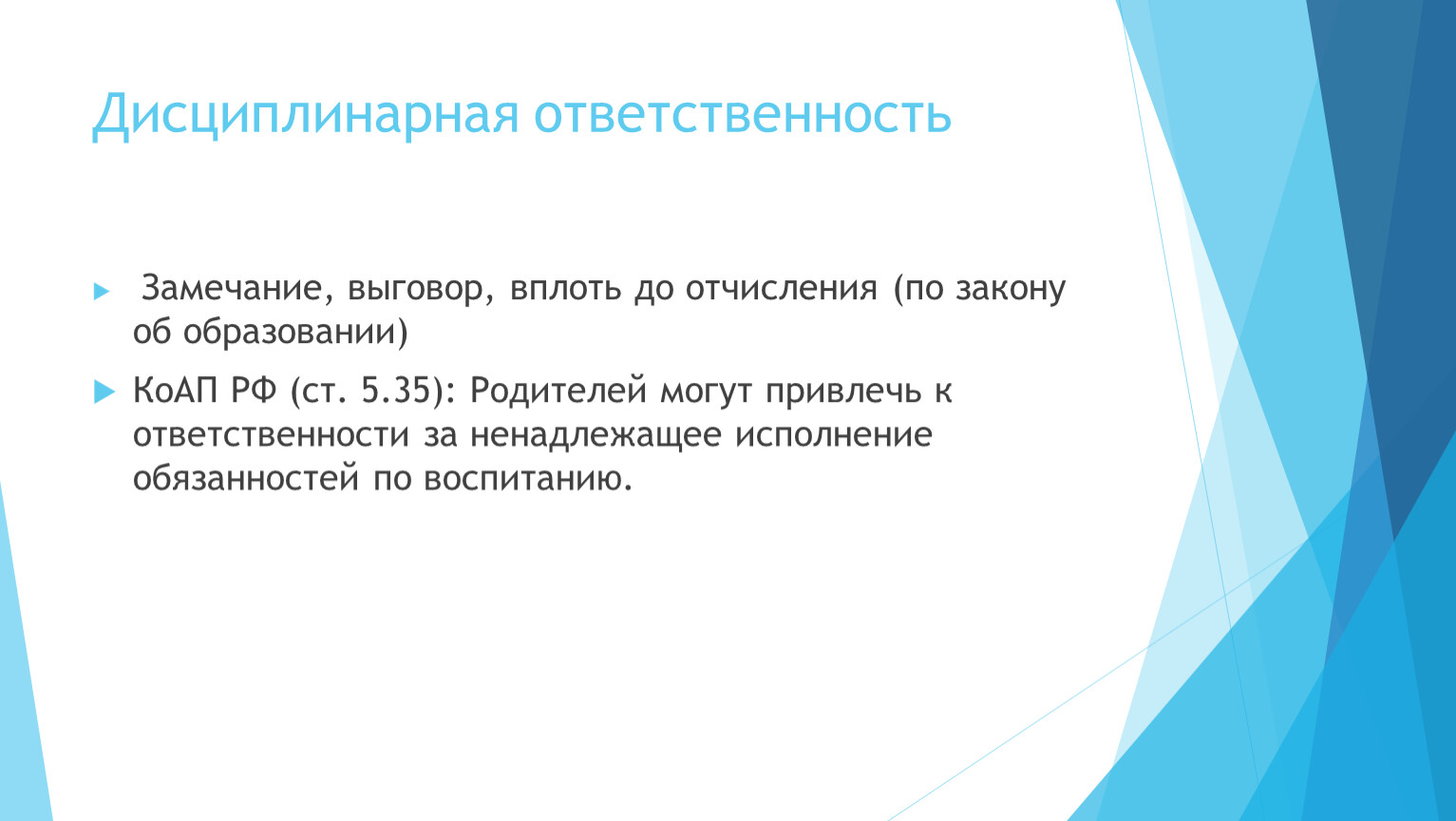 Дисциплинарная ответственность

Замечание, выговор, вплоть до отчисления (по закону об образовании)

КоАП РФ (ст. 5.35): Родителей могут привлечь к ответственности за ненадлежащее исполнение обязанностей по воспитанию.